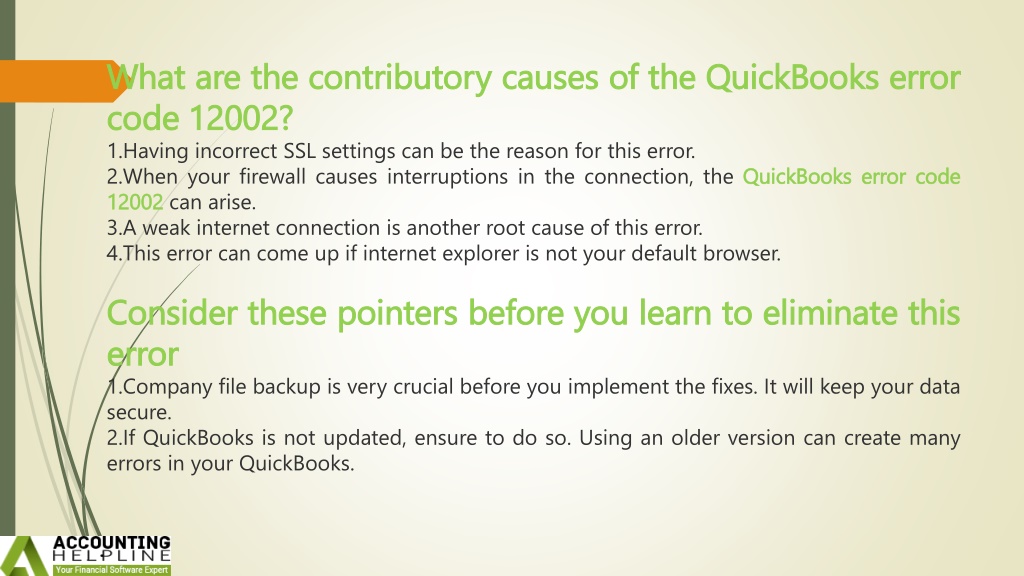 What are the contributory causes of the QuickBooks error code 12002?

1.Having incorrect SSL settings can be the reason for this error.
2.When your firewall causes interruptions in the connection, the QuickBooks error code 12002 can arise.
3.A weak internet connection is another root cause of this error.
4.This error can come up if internet explorer is not your default browser.

Consider these pointers before you learn to eliminate this error

1.Company file backup is very crucial before you implement the fixes. It will keep your data secure.
2.If QuickBooks is not updated, ensure to do so. Using an older version can create many errors in your QuickBooks.

ACCOUNTING HELPLINE
Your Financial Software Expert